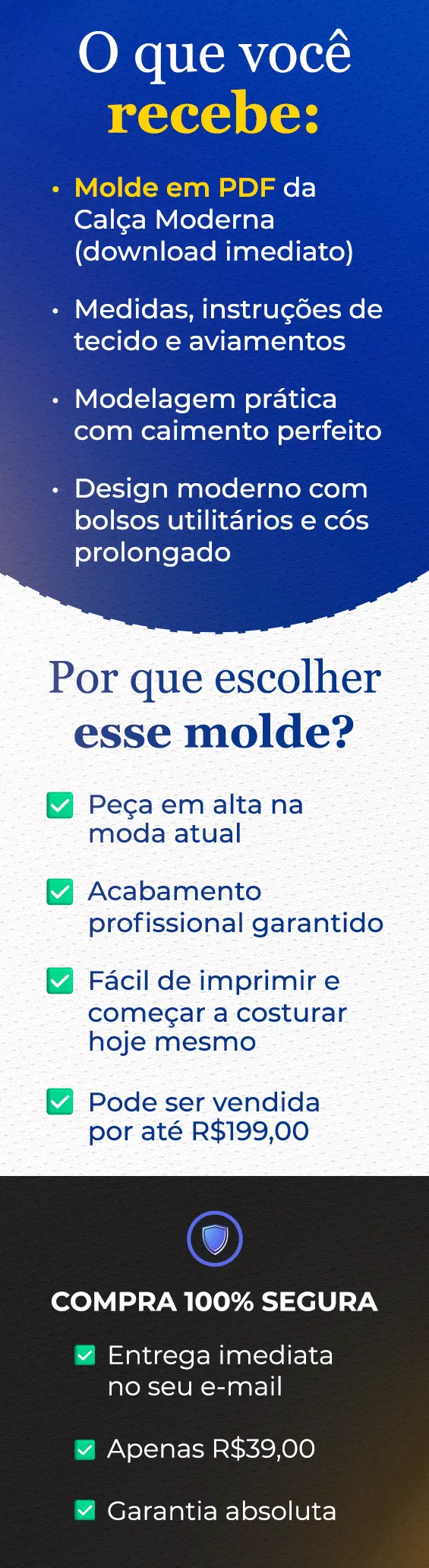 O que você
recebe:

• Molde em PDF da Calça Moderna (download imediato)

• Medidas, instruções de tecido e aviamentos

• Modelagem prática com caimento perfeito

• Design moderno com bolsos utilitários e cós prolongado

Por que escolher
esse molde?

Peça em alta na moda atual

Acabamento profissional garantido

Fácil de imprimir e começar a costurar hoje mesmo

Pode ser vendida por até R$199,00

COMPRA 100% SEGURA

Entrega imediata no seu e-mail

Apenas R$39,00

Garantia absoluta